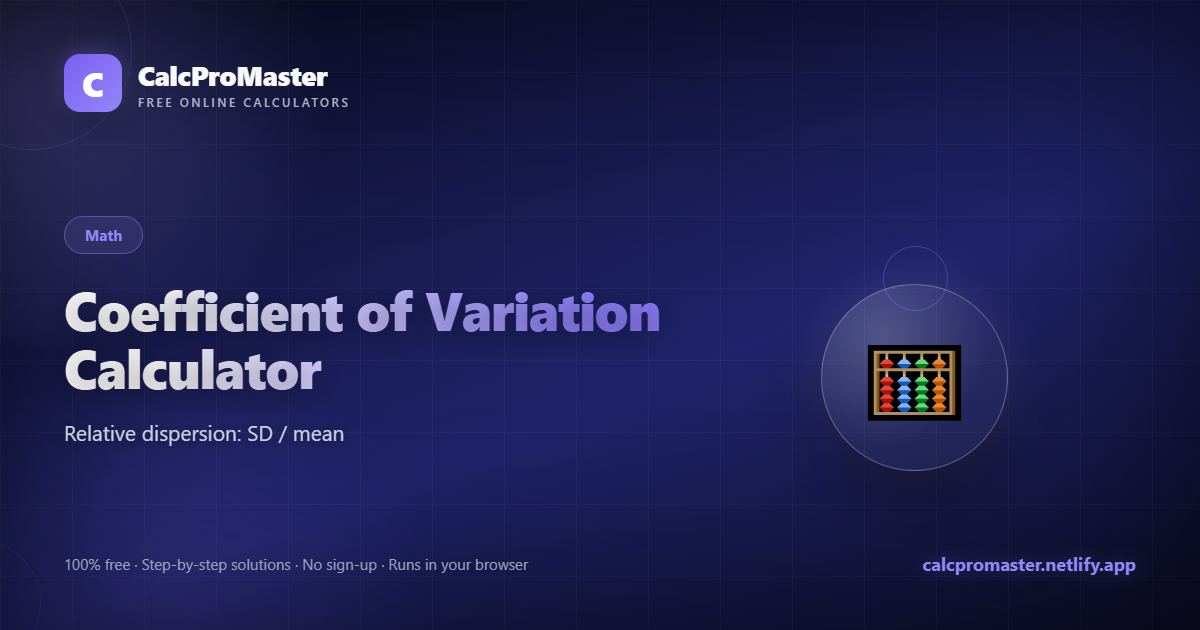 C
CalcProMaster
FREE ONLINE CALCULATORS

Math

Coefficient of Variation Calculator

Relative dispersion: SD / mean

100% free · Step-by-step solutions · No sign-up · Runs in your browser

calcpromaster.netlify.app